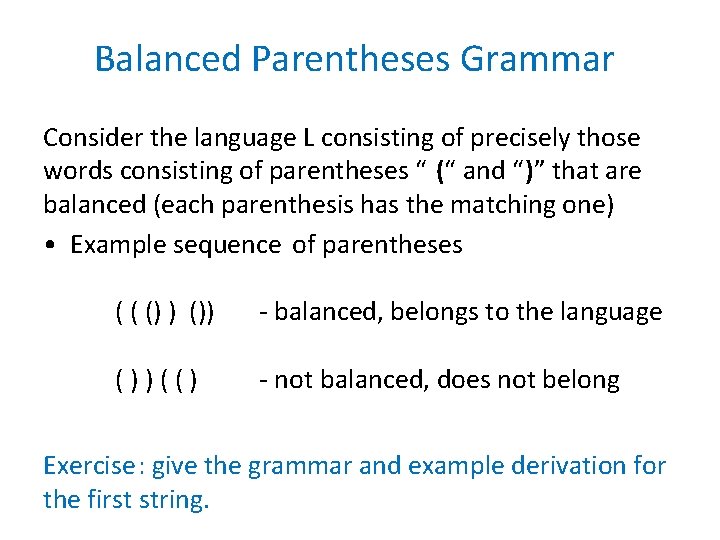 Balanced Parentheses Grammar

Consider the language L consisting of precisely those words consisting of parentheses “ (“ and “)” that are balanced (each parenthesis has the matching one)

• Example sequence of parentheses

( ( () ) ()) - balanced, belongs to the language

( ) ) ( ( ) - not balanced, does not belong

Exercise: give the grammar and example derivation for the first string.